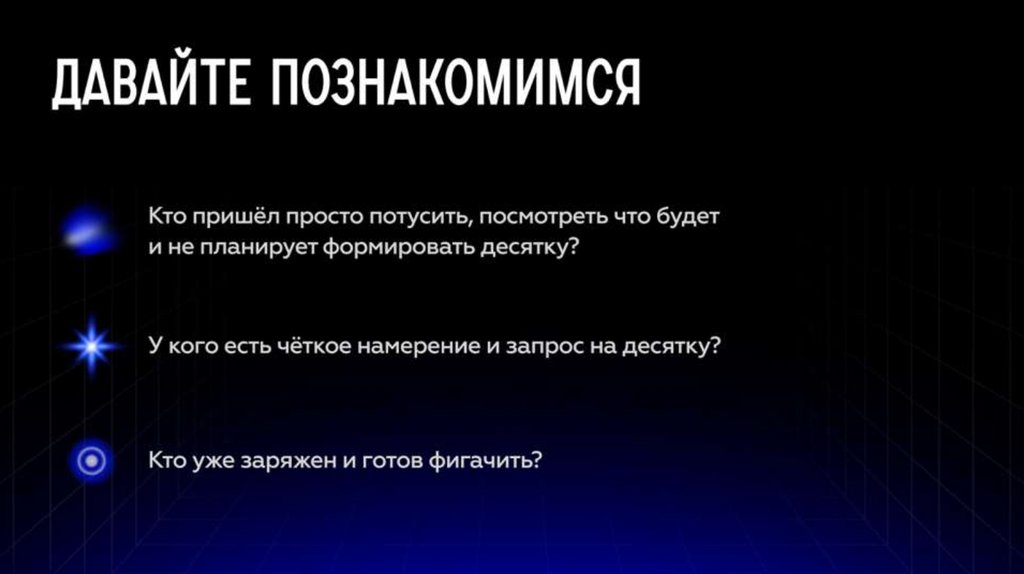 ДАВАЙТЕ ПОЗНАКОМИМСЯ

Кто пришёл просто потусить, посмотреть что будет и не планирует формировать десятку?

У кого есть чёткое намерение и запрос на десятку?

Кто уже заряжен и готов фигачить?